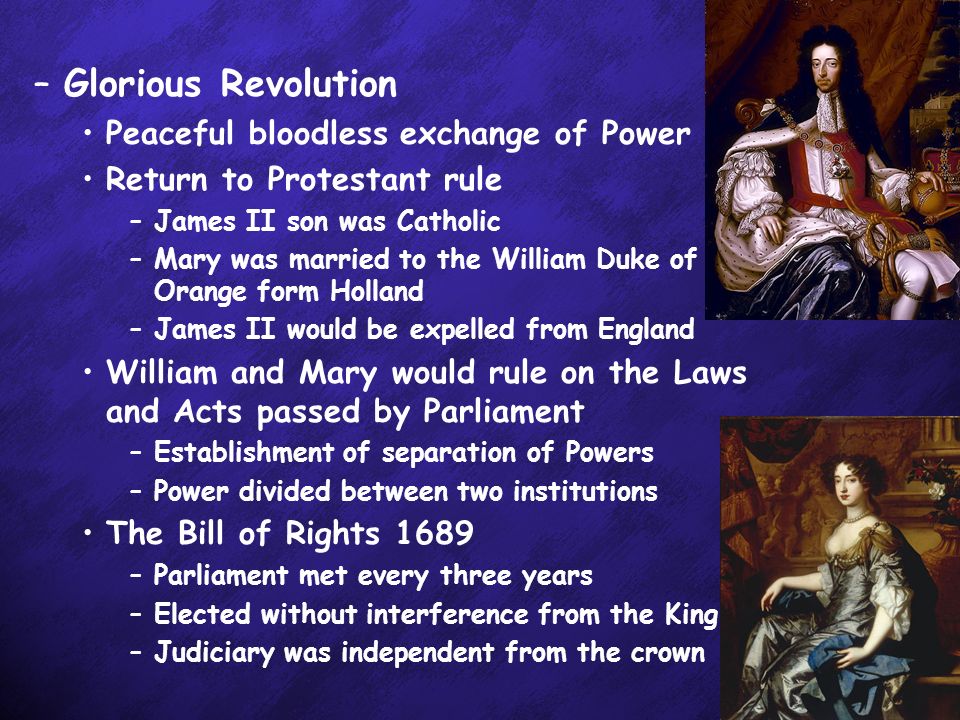 – Glorious Revolution
• Peaceful bloodless exchange of Power
• Return to Protestant rule
– James II son was Catholic
– Mary was married to the William Duke of Orange form Holland
– James II would be expelled from England
• William and Mary would rule on the Laws and Acts passed by Parliament
– Establishment of separation of Powers
– Power divided between two institutions
• The Bill of Rights 1689
– Parliament met every three years
– Elected without interference from the King
– Judiciary was independent from the crown